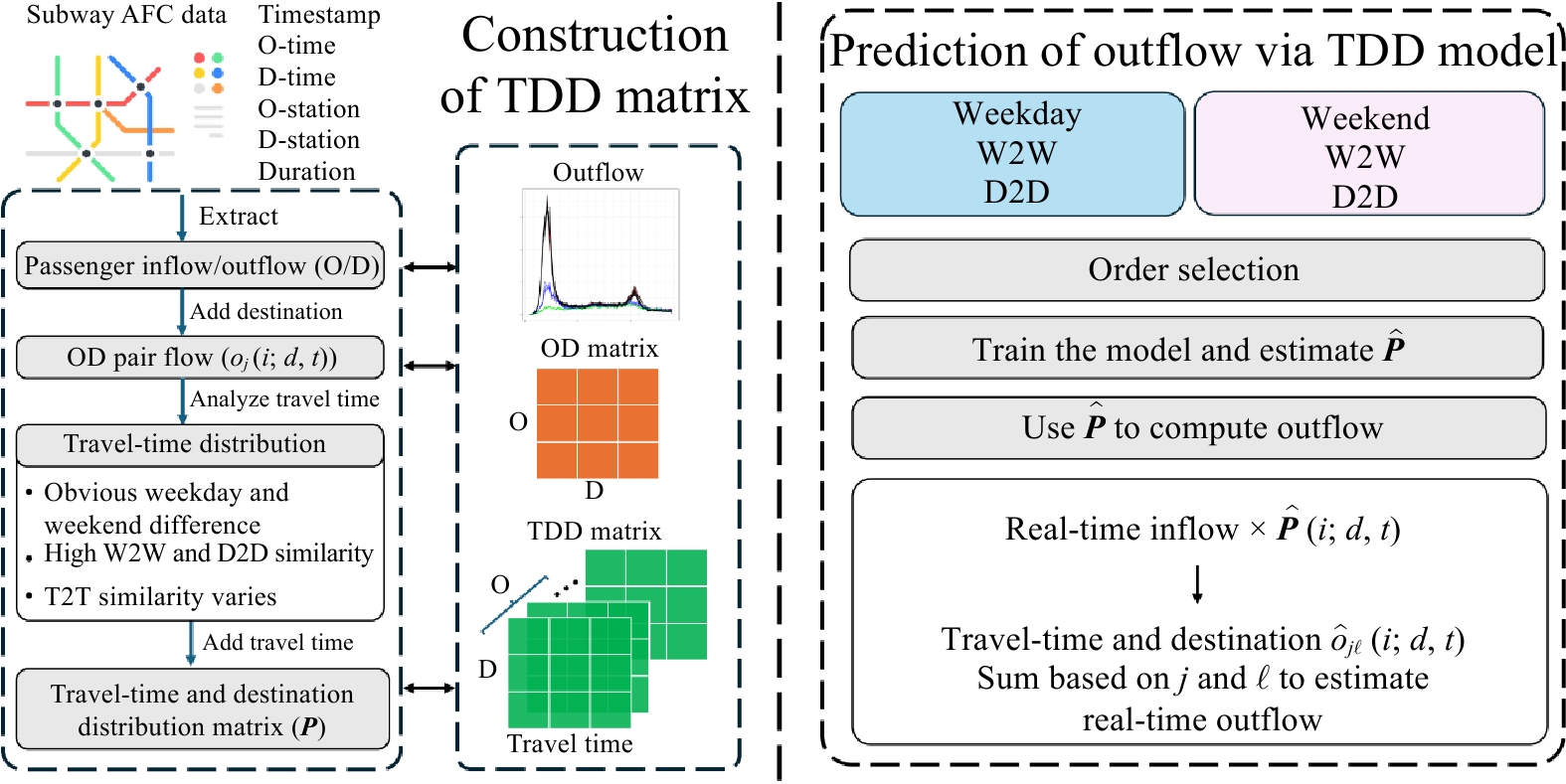 Subway AFC data

Timestamp
O-time
D-time
O-station
D-station
Duration

Construction of TDD matrix

Extract

Passenger inflow/outflow (O/D)

Add destination

OD pair flow ($o_j(i; d, t)$)

Analyze travel time

Travel-time distribution

• Obvious weekday and weekend difference
• High W2W and D2D similarity
• T2T similarity varies

Add travel time

Travel-time and destination distribution matrix ($\boldsymbol{P}$)

Outflow

OD matrix

O

D

TDD matrix

O

D

Travel time

Prediction of outflow via TDD model

Weekday
W2W
D2D

Weekend
W2W
D2D

Order selection

Train the model and estimate $\hat{\boldsymbol{P}}$

Use $\hat{\boldsymbol{P}}$ to compute outflow

Real-time inflow × $\hat{\boldsymbol{P}}$ $(i; d, t)$

Travel-time and destination $\hat{o}_{j\ell}$ $(i; d, t)$
Sum based on $j$ and $\ell$ to estimate real-time outflow